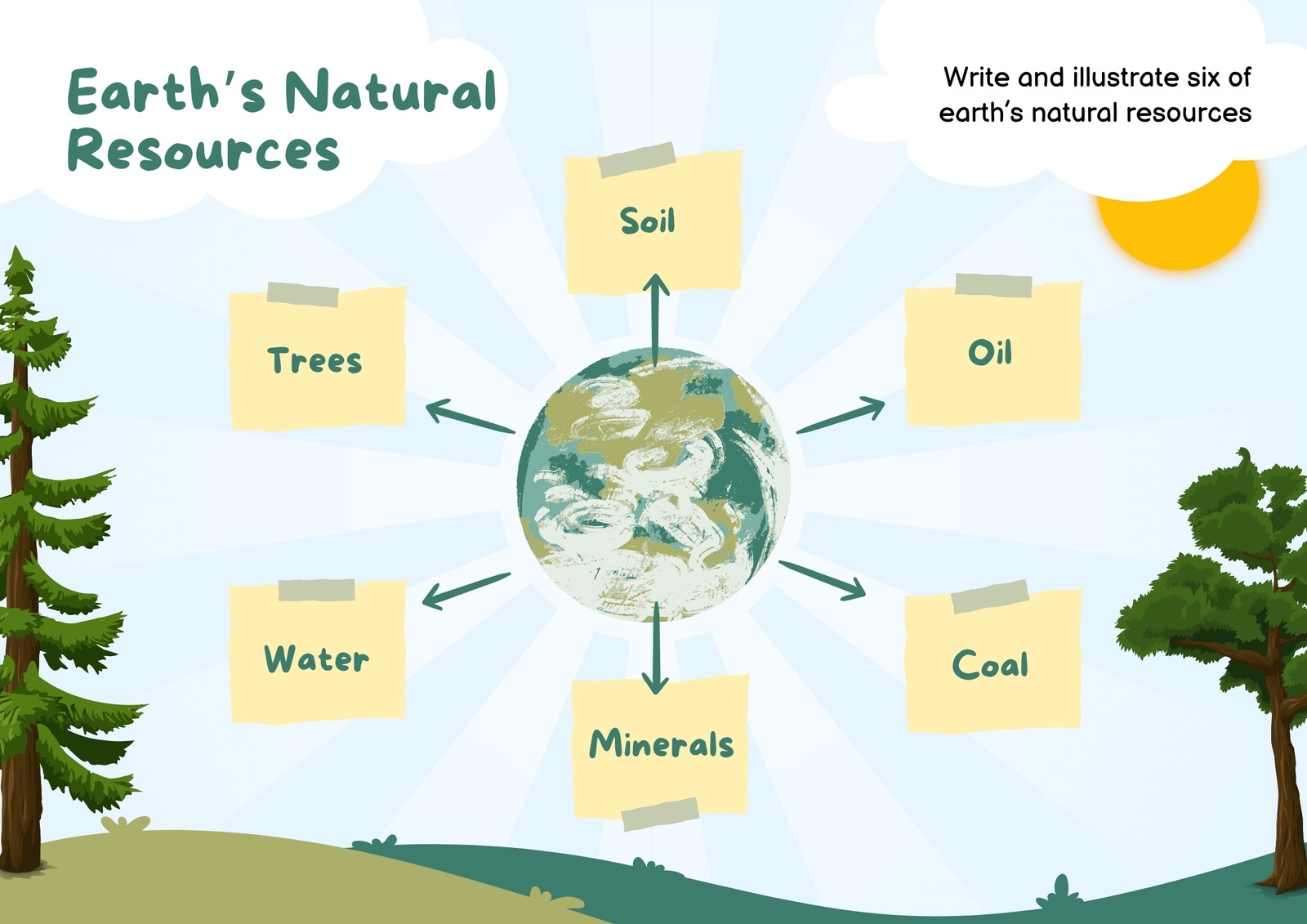 Earth's Natural Resources

Write and illustrate six of earth's natural resources

Soil

Trees

Oil

Water

Coal

Minerals